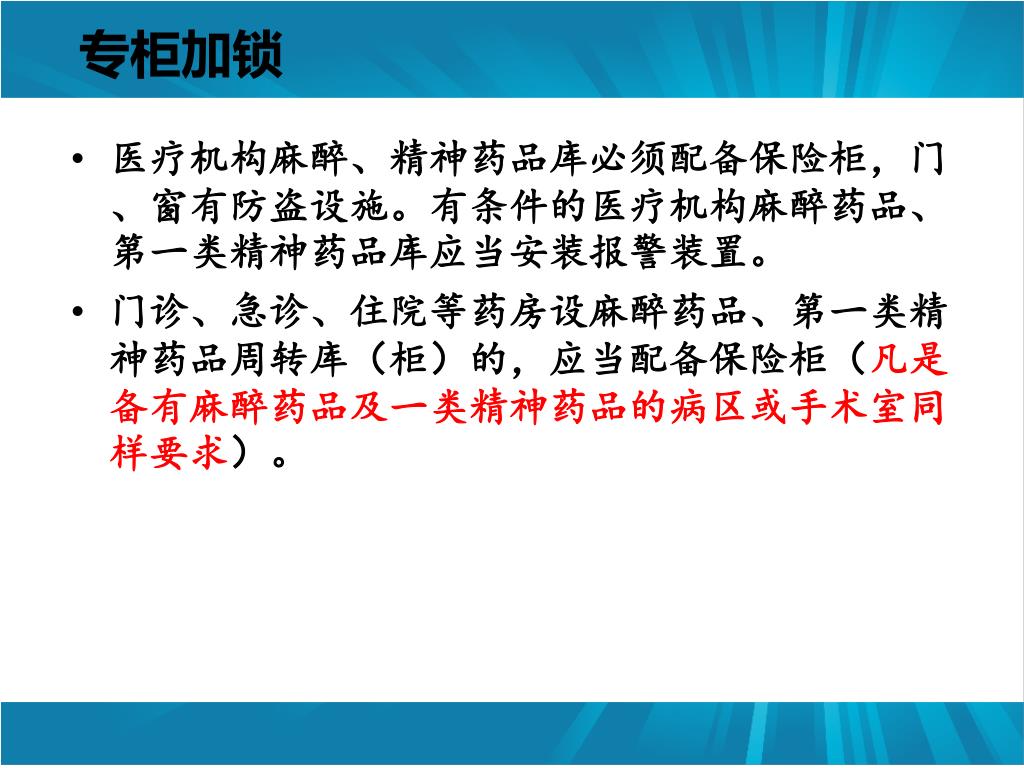 专柜加锁

• 医疗机构麻醉、精神药品库必须配备保险柜，门、窗有防盗设施。有条件的医疗机构麻醉药品、第一类精神药品库应当安装报警装置。

• 门诊、急诊、住院等药房设麻醉药品、第一类精神药品周转库（柜）的，应当配备保险柜（凡是备有麻醉药品及一类精神药品的病区或手术室同样要求）。